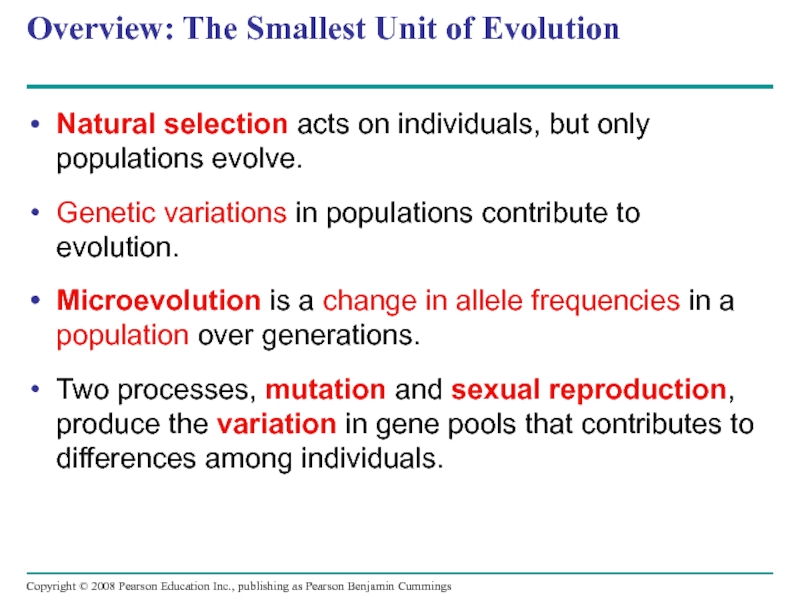 Overview: The Smallest Unit of Evolution

• Natural selection acts on individuals, but only populations evolve.

• Genetic variations in populations contribute to evolution.

• Microevolution is a change in allele frequencies in a population over generations.

• Two processes, mutation and sexual reproduction, produce the variation in gene pools that contributes to differences among individuals.

Copyright © 2008 Pearson Education Inc., publishing as Pearson Benjamin Cummings